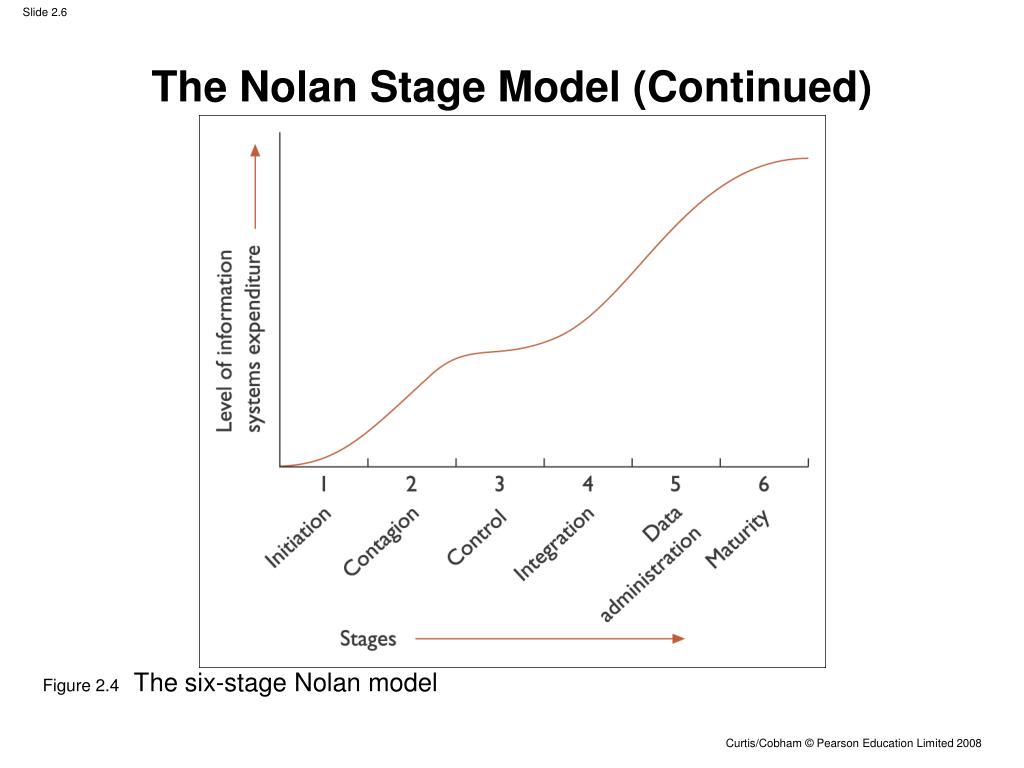 Slide 2.6

The Nolan Stage Model (Continued)

Level of information systems expenditure

1
2
3
4
5
6

Initiation
Contagion
Control
Integration
Data administration
Maturity

Stages

Figure 2.4 The six-stage Nolan model

Curtis/Cobham © Pearson Education Limited 2008